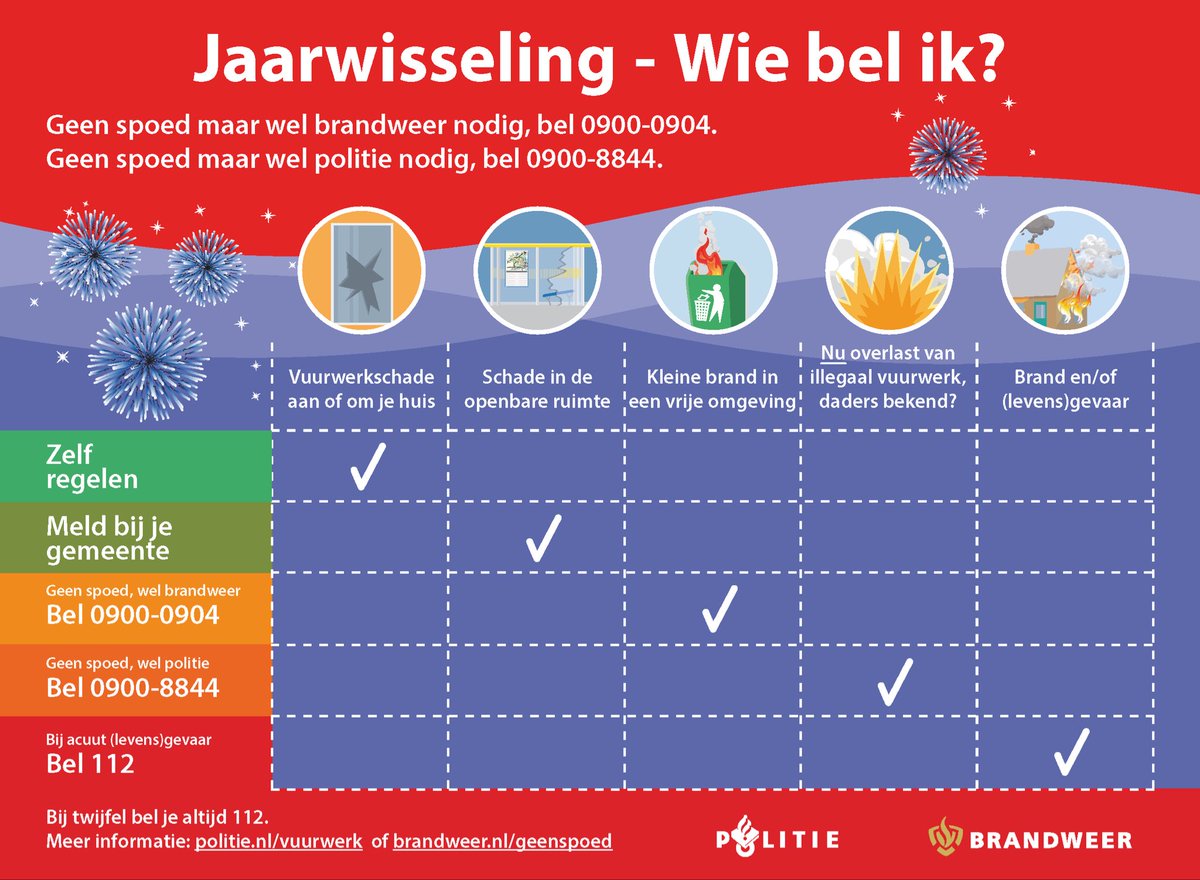 Jaarwisseling - Wie bel ik?

Geen spoed maar wel brandweer nodig, bel 0900-0904.
Geen spoed maar wel politie nodig, bel 0900-8844.

| | Vuurwerkschade aan of om je huis | Schade in de openbare ruimte | Kleine brand in een vrije omgeving | Nu overlast van illegaal vuurwerk, daders bekend? | Brand en/of (levens)gevaar |
|---|---|---|---|---|---|
| Zelf regelen | ✓ | | | | |
| Meld bij je gemeente | | ✓ | | | |
| Geen spoed, wel brandweer Bel 0900-0904 | | | ✓ | | |
| Geen spoed, wel politie Bel 0900-8844 | | | | ✓ | |
| Bij acuut (levens)gevaar Bel 112 | | | | | ✓ |

Bij twijfel bel je altijd 112.
Meer informatie: politie.nl/vuurwerk of brandweer.nl/geenspoed

POLITIE

BRANDWEER